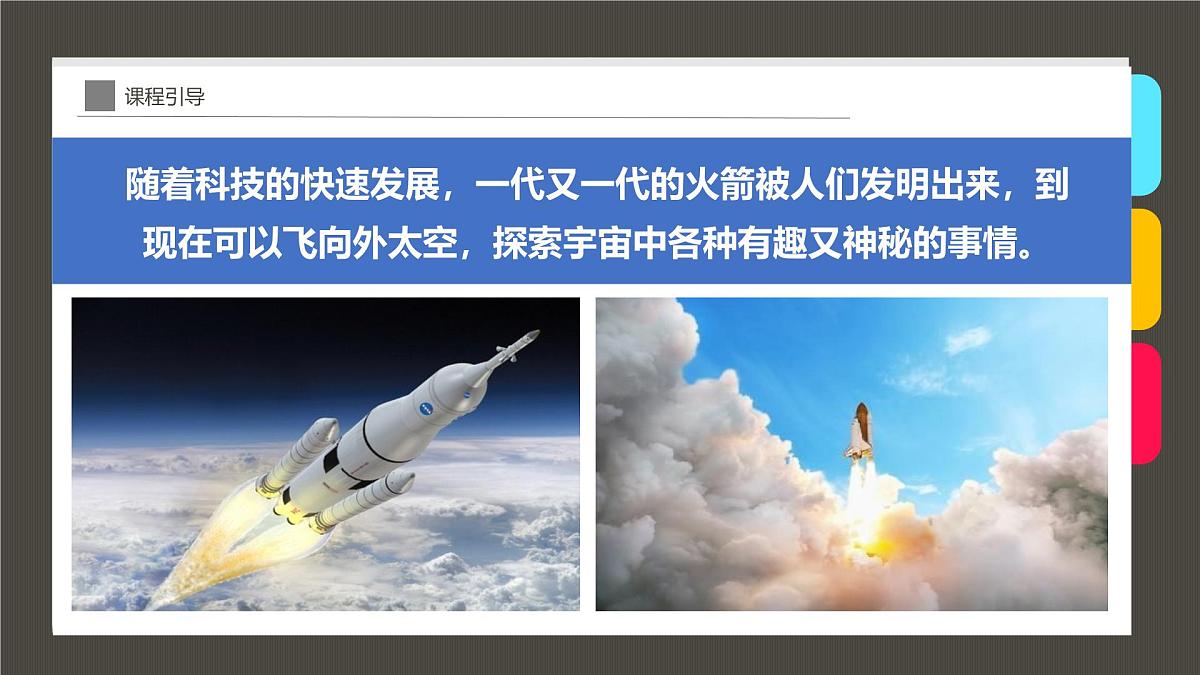 课程引导

随着科技的快速发展，一代又一代的火箭被人们发明出来，到现在可以飞向外太空，探索宇宙中各种有趣又神秘的事情。